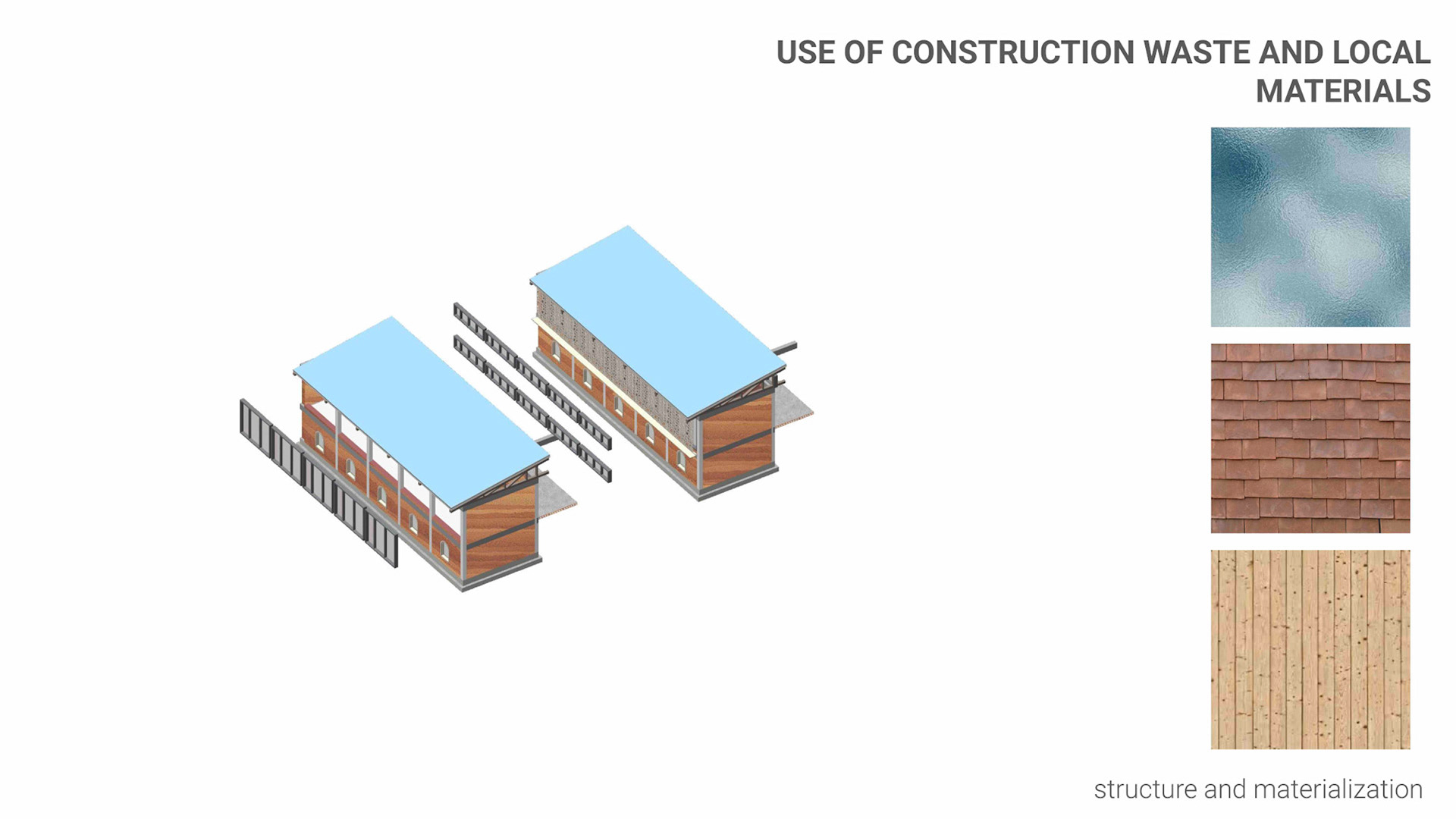 USE OF CONSTRUCTION WASTE AND LOCAL MATERIALS

structure and materialization